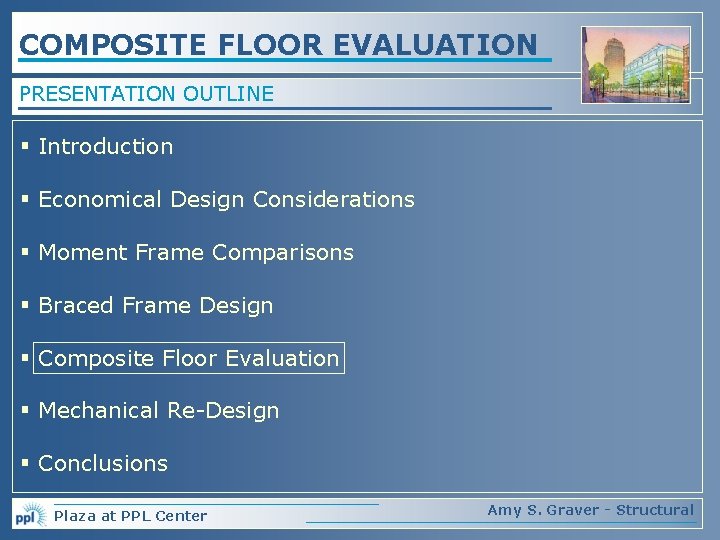 COMPOSITE FLOOR EVALUATION

PRESENTATION OUTLINE

▪ Introduction

▪ Economical Design Considerations

▪ Moment Frame Comparisons

▪ Braced Frame Design

▪ Composite Floor Evaluation

▪ Mechanical Re-Design

▪ Conclusions

ppl Plaza at PPL Center

Amy S. Graver - Structural